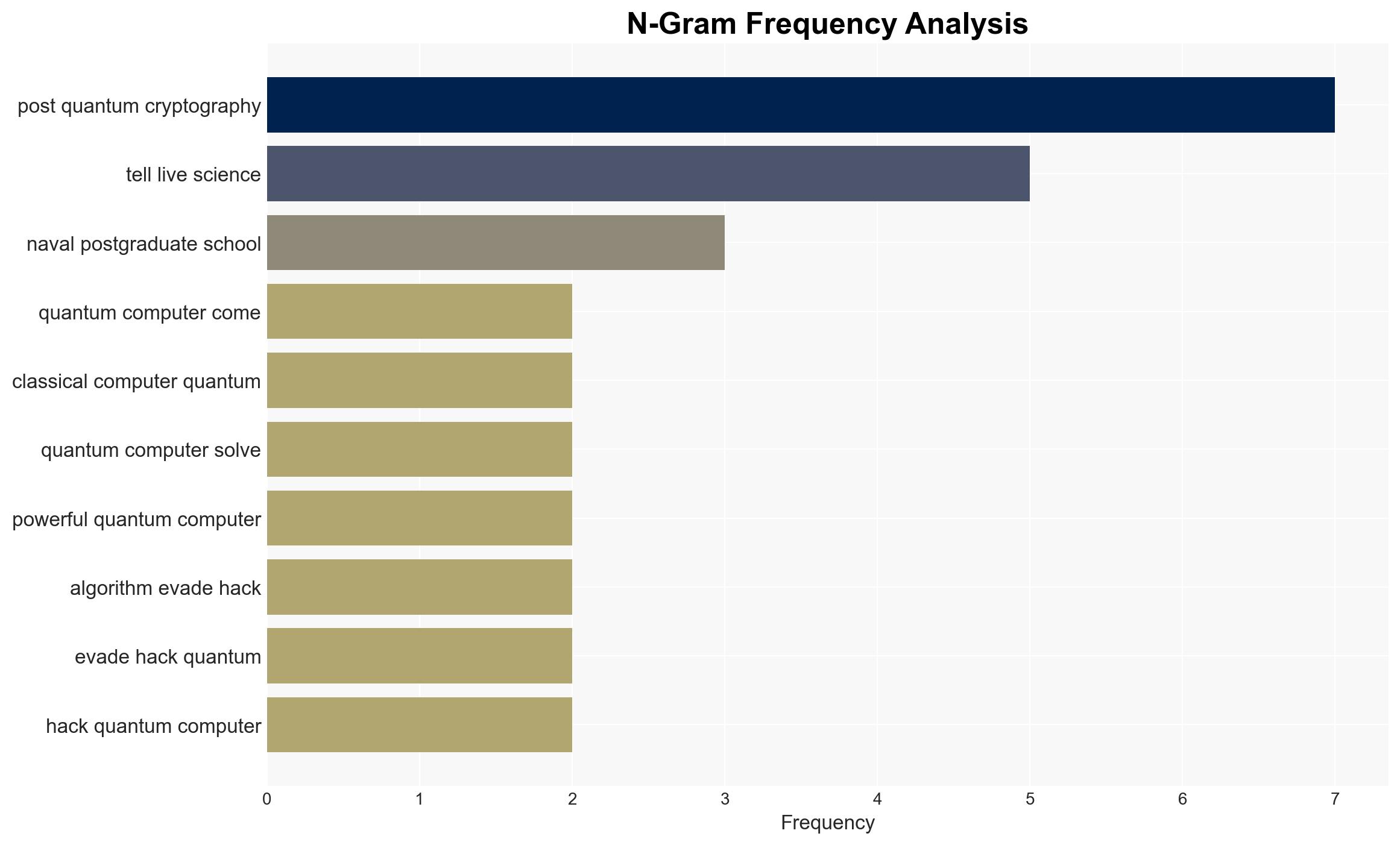 N-Gram Frequency Analysis

post quantum cryptography
tell live science
naval postgraduate school
quantum computer come
classical computer quantum
quantum computer solve
powerful quantum computer
algorithm evade hack
evade hack quantum
hack quantum computer

0
1
2
3
4
5
6
7
Frequency